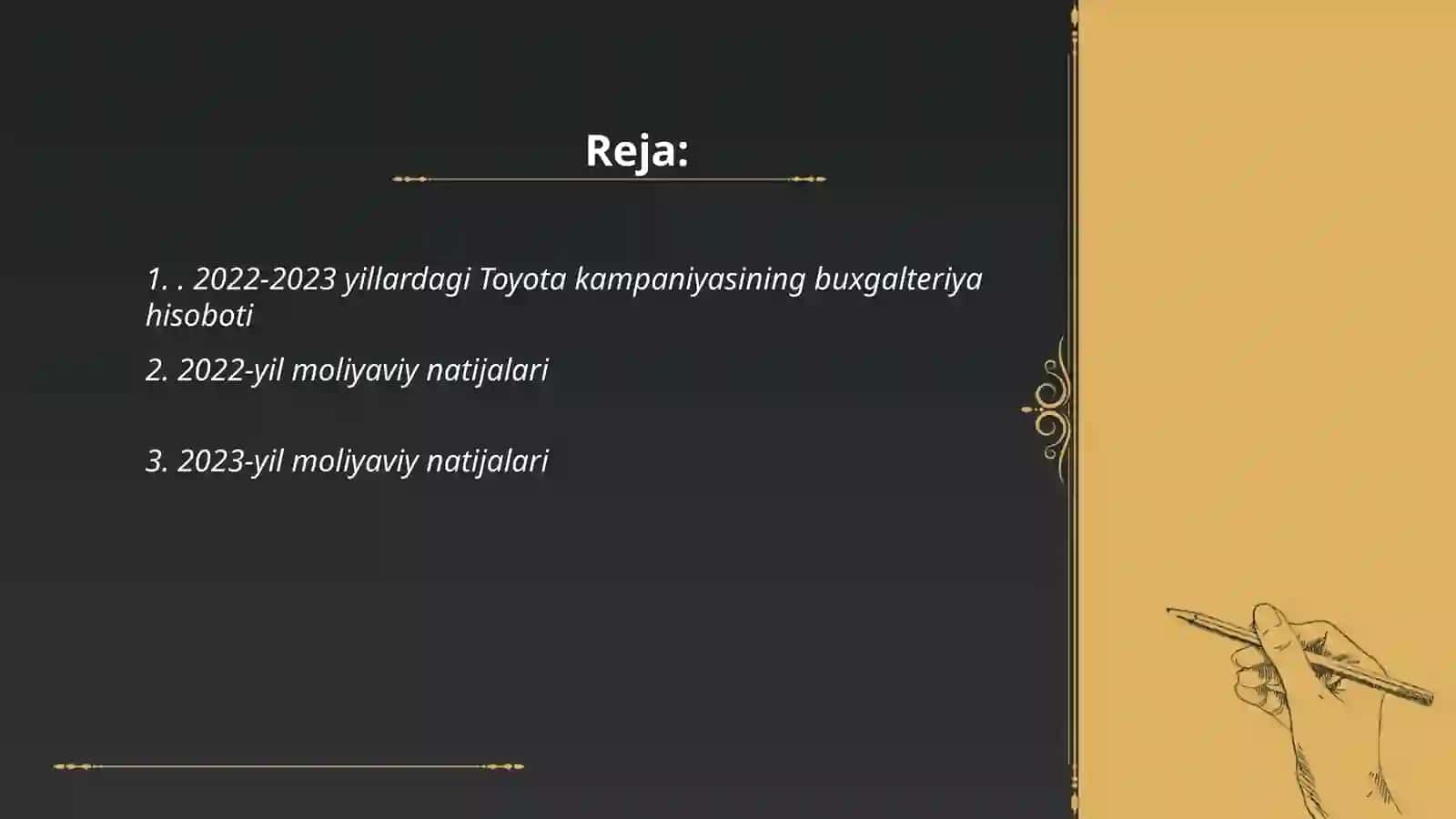 Reja:

1. . 2022-2023 yillardagi Toyota kampaniyasining buxgalteriya hisoboti

2. 2022-yil moliyaviy natijalari

3. 2023-yil moliyaviy natijalari